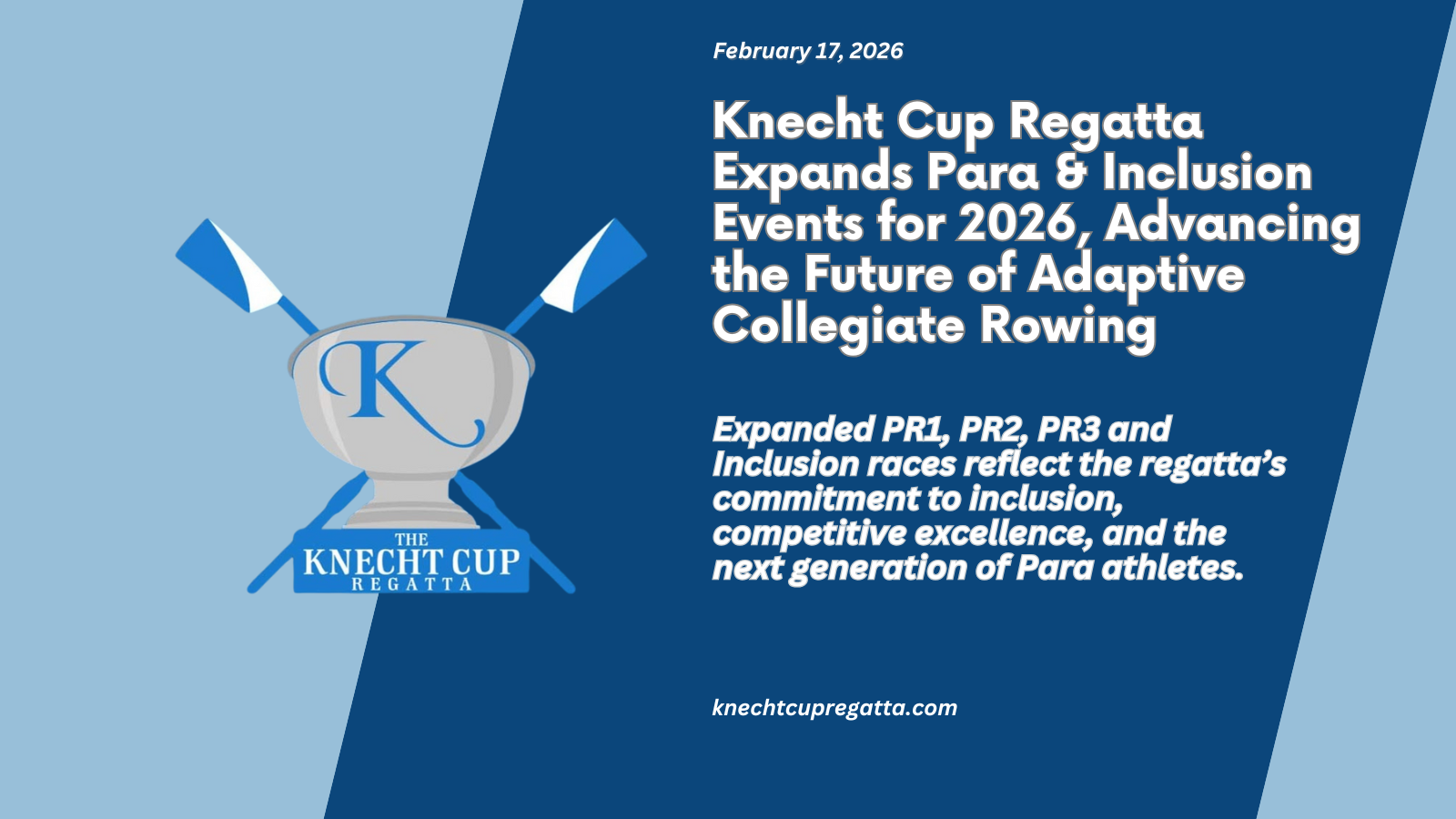 K

THE
KNECHT CUP
REGATTA

February 17, 2026

Knecht Cup Regatta Expands Para & Inclusion Events for 2026, Advancing the Future of Adaptive Collegiate Rowing

Expanded PR1, PR2, PR3 and Inclusion races reflect the regatta's commitment to inclusion, competitive excellence, and the next generation of Para athletes.

knechtcupregatta.com